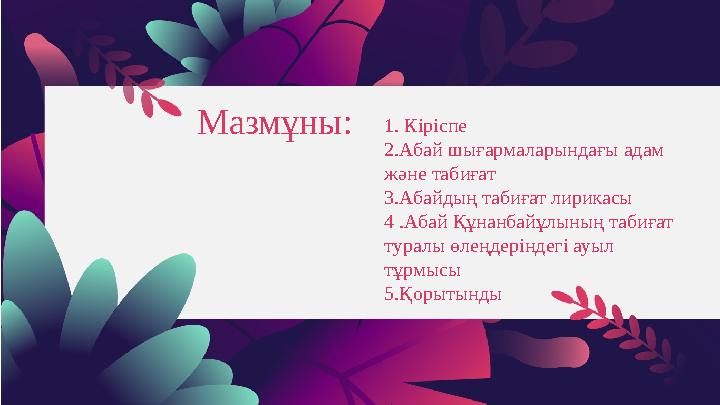 Мазмұны:

1. Кіріспе
2.Абай шығармаларындағы адам және табиғат
3.Абайдың табиғат лирикасы
4 .Абай Құнанбайұлының табиғат туралы өлеңдеріндегі ауыл тұрмысы
5.Қорытынды